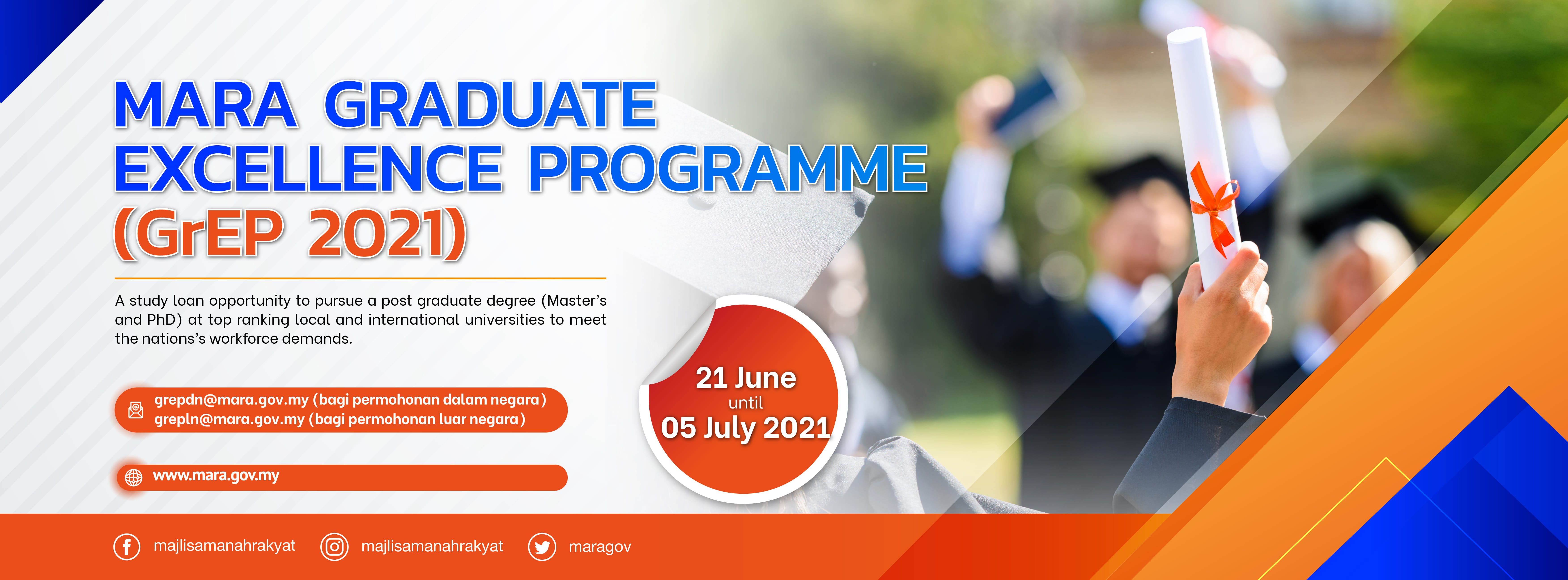 MARA GRADUATE EXCELLENCE PROGRAMME (GrEP 2021)

A study loan opportunity to pursue a post graduate degree (Master's and PhD) at top ranking local and international universities to meet the nations's workforce demands.

grepdn@mara.gov.my (bagi permohonan dalam negara)
grepln@mara.gov.my (bagi permohonan luar negara)

www.mara.gov.my

21 June
until
05 July 2021

majlisamanahrakyat majlisamanahrakyat maragov